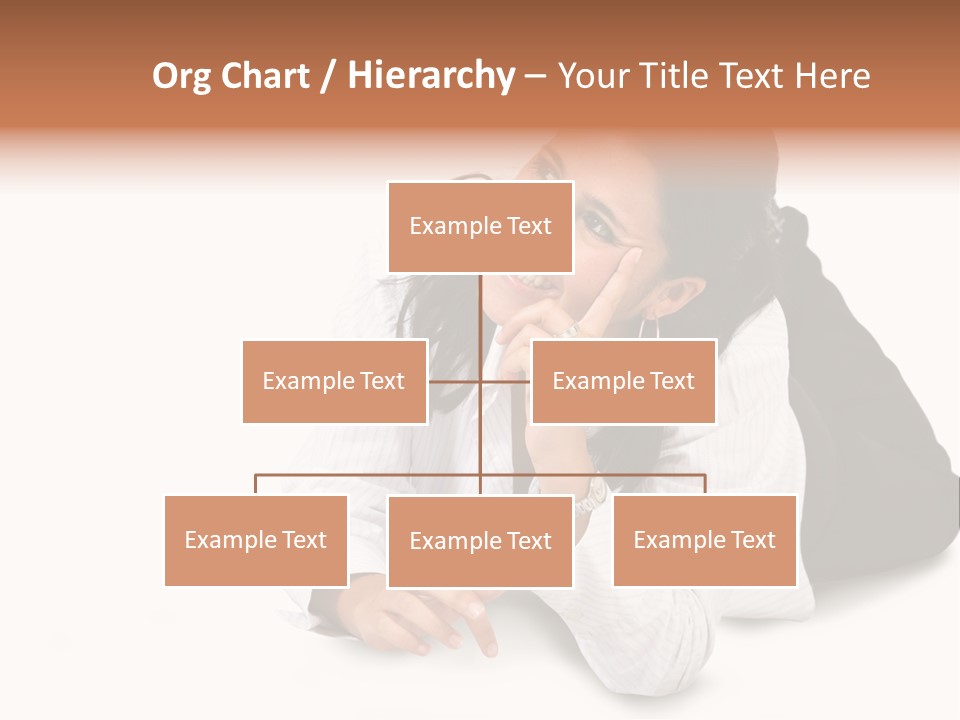 Org Chart / Hierarchy – Your Title Text Here

Example Text

Example Text

Example Text

Example Text

Example Text

Example Text